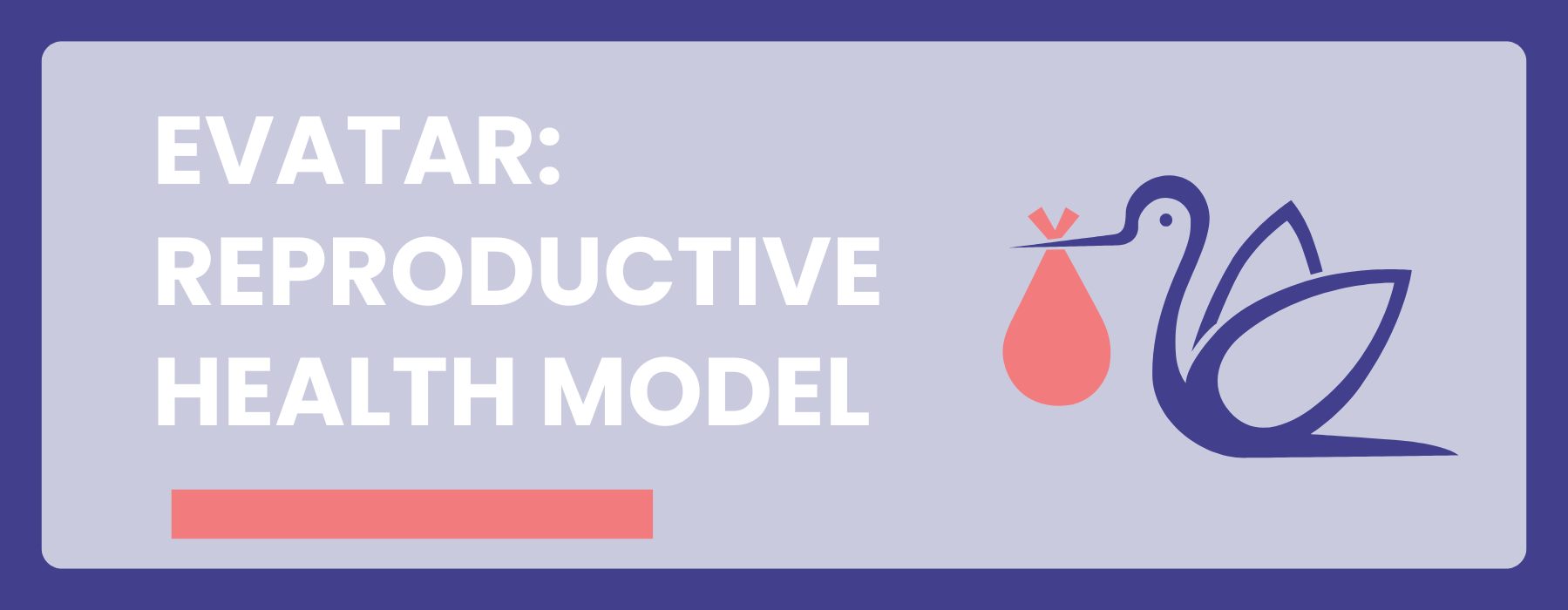 EVATAR: REPRODUCTIVE HEALTH MODEL